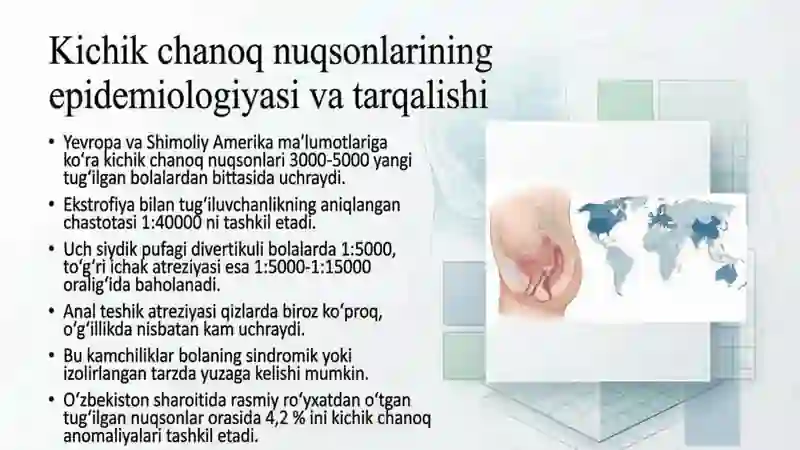 Kichik chanoq nuqsonlarining epidemiologiyasi va tarqalishi

• Yevropa va Shimoliy Amerika ma'lumotlariga ko'ra kichik chanoq nuqsonlari 3000-5000 yangi tug'ilgan bolalardan bittasida uchraydi.

• Ekstrofiya bilan tug'iluvchanlikning aniqlangan chastotasi 1:40000 ni tashkil etadi.

• Uch siydik pufagi divertikuli bolalarda 1:5000, to'g'ri ichak atreziyasi esa 1:5000-1:15000 oralig'ida baholanadi.

• Anal teshik atreziyasi qizlarda biroz ko'proq, o'g'illikda nisbatan kam uchraydi.

• Bu kamchiliklar bolaning sindromik yoki izolirlangan tarzda yuzaga kelishi mumkin.

• O'zbekiston sharoitida rasmiy ro'yxatdan o'tgan tug'ilgan nuqsonlar orasida 4,2 % ini kichik chanoq anomaliyalari tashkil etadi.